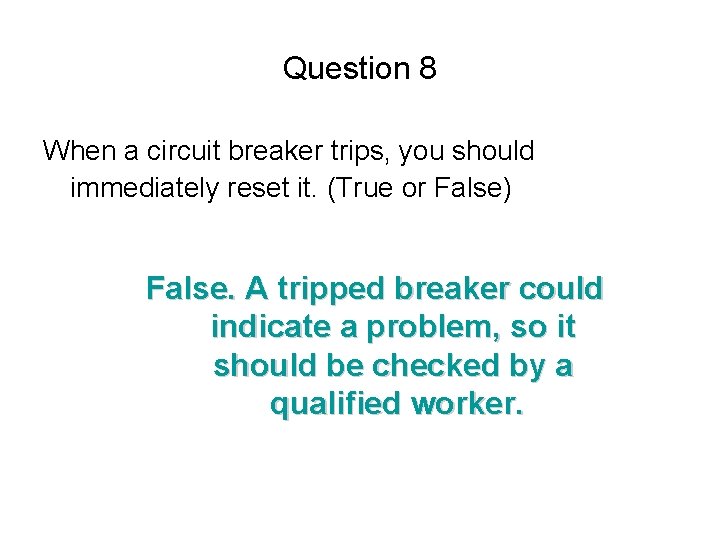 Question 8

When a circuit breaker trips, you should immediately reset it. (True or False)

False. A tripped breaker could indicate a problem, so it should be checked by a qualified worker.